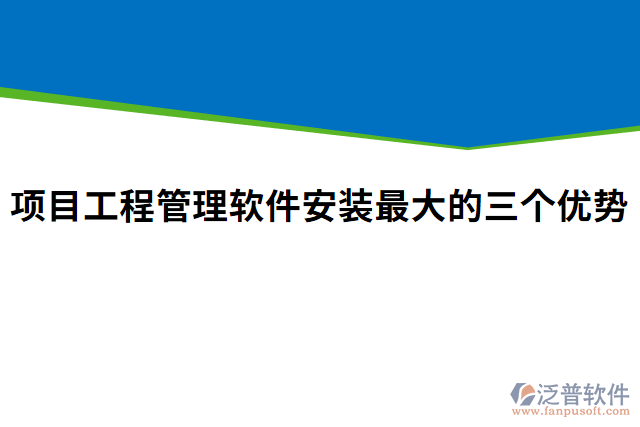 项目工程管理软件安装最大的三个优势

泛普软件
www.fanpusoft.com